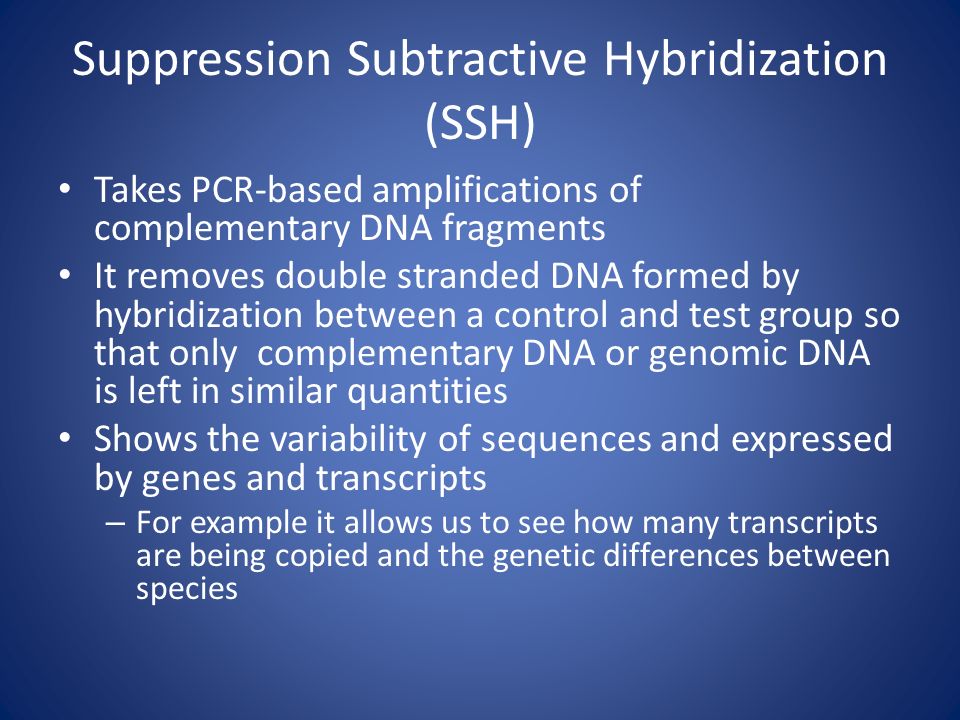 Suppression Subtractive Hybridization (SSH)

• Takes PCR-based amplifications of complementary DNA fragments
• It removes double stranded DNA formed by hybridization between a control and test group so that only complementary DNA or genomic DNA is left in similar quantities
• Shows the variability of sequences and expressed by genes and transcripts
– For example it allows us to see how many transcripts are being copied and the genetic differences between species